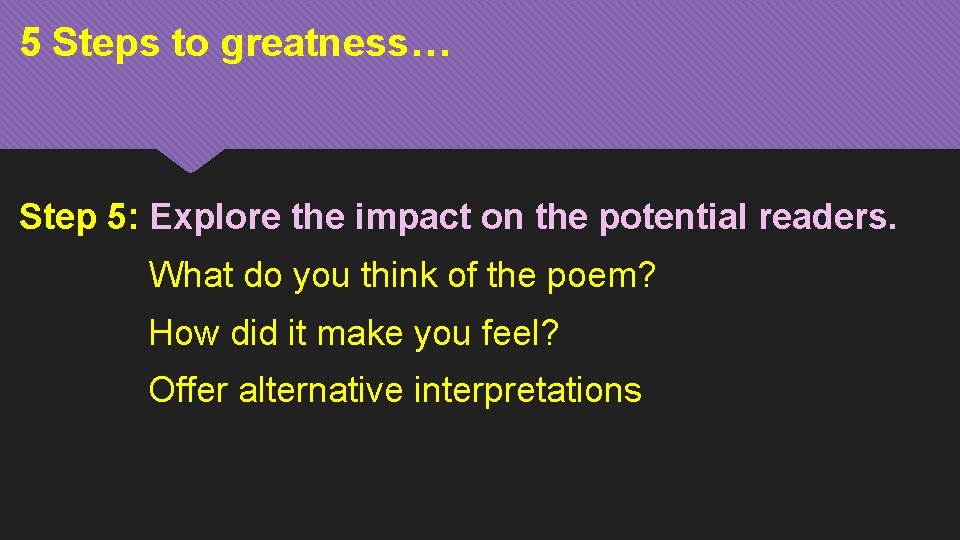 5 Steps to greatness…

Step 5: Explore the impact on the potential readers.

What do you think of the poem?

How did it make you feel?

Offer alternative interpretations